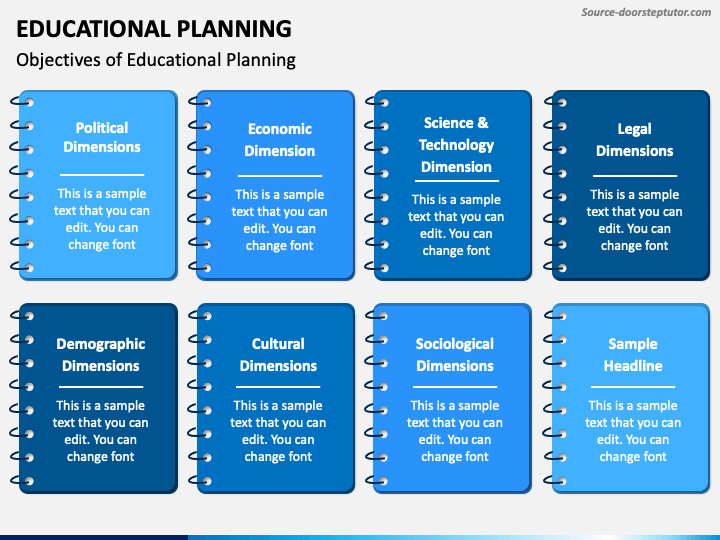 Source-doorsteptutor.com

EDUCATIONAL PLANNING

Objectives of Educational Planning

Political Dimensions

This is a sample text that you can edit. You can change font

Economic Dimension

This is a sample text that you can edit. You can change font

Science & Technology Dimension

This is a sample text that you can edit. You can change font

Legal Dimensions

This is a sample text that you can edit. You can change font

Demographic Dimensions

This is a sample text that you can edit. You can change font

Cultural Dimensions

This is a sample text that you can edit. You can change font

Sociological Dimensions

This is a sample text that you can edit. You can change font

Sample Headline

This is a sample text that you can edit. You can change font